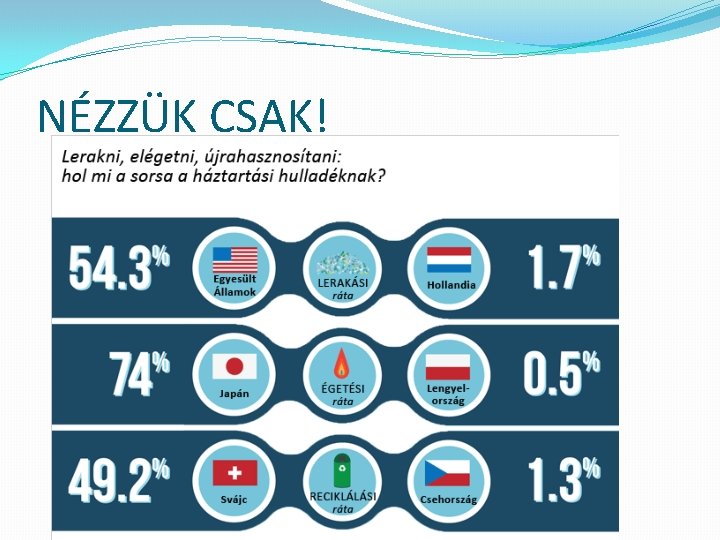 NÉZZÜK CSAK!

Lerakni, elégetni, újrahasznosítani: hol mi a sorsa a háztartási hulladéknak?

54.3%
Egyesült Államok
LERAKÁSI ráta
Hollandia
1.7%

74%
Japán
ÉGETÉSI ráta
Lengyelország
0.5%

49.2%
Svájc
RECIKLÁLÁSI ráta
Csehország
1.3%